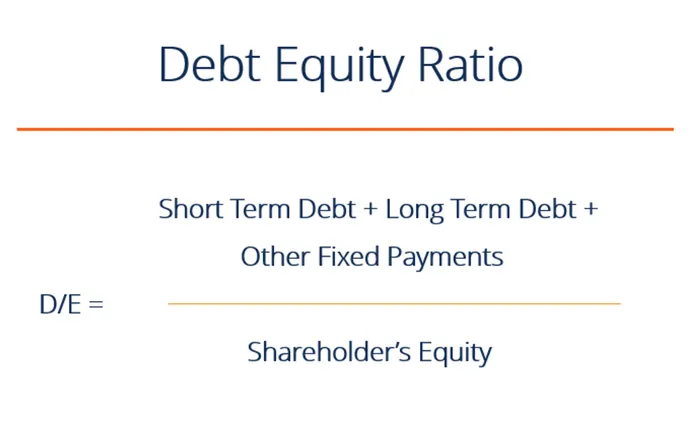 Debt Equity Ratio

$D/E = \frac{\text{Short Term Debt + Long Term Debt + Other Fixed Payments}}{\text{Shareholder's Equity}}$